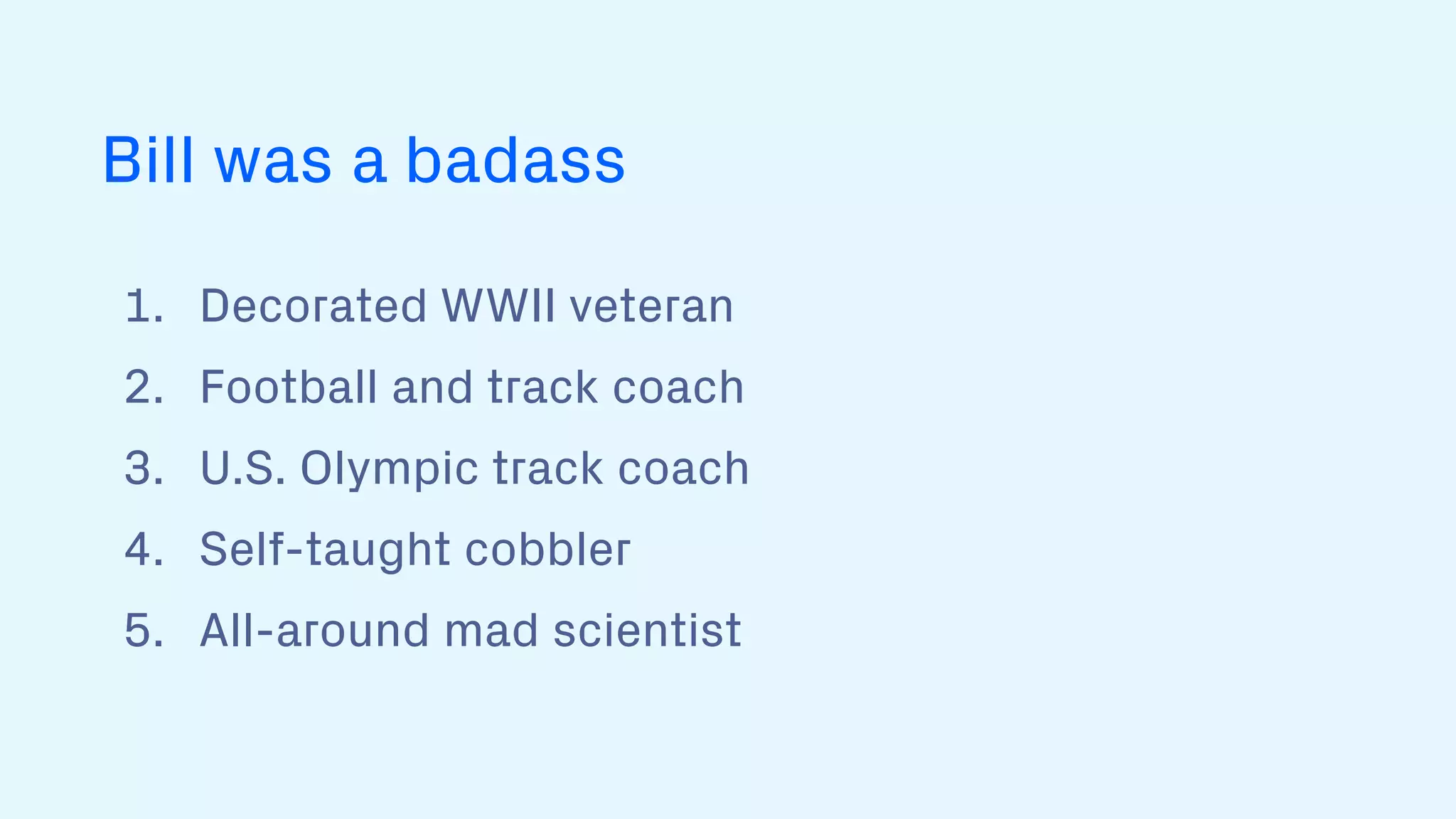 Bill was a badass

1. Decorated WWII veteran
2. Football and track coach
3. U.S. Olympic track coach
4. Self-taught cobbler
5. All-around mad scientist